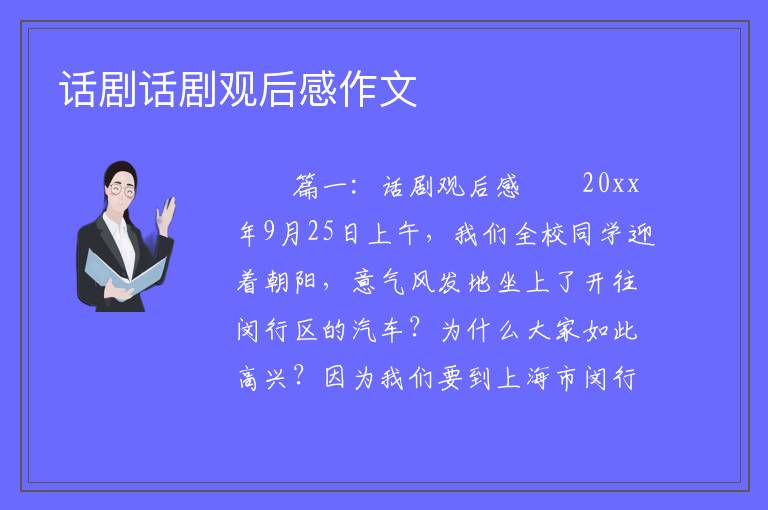 话剧话剧观后感作文

篇一：话剧观后感　　20xx年9月25日上午，我们全校同学迎着朝阳，意气风发地坐上了开往闵行区的汽车？为什么大家如此高兴？因为我们要到上海市闵行